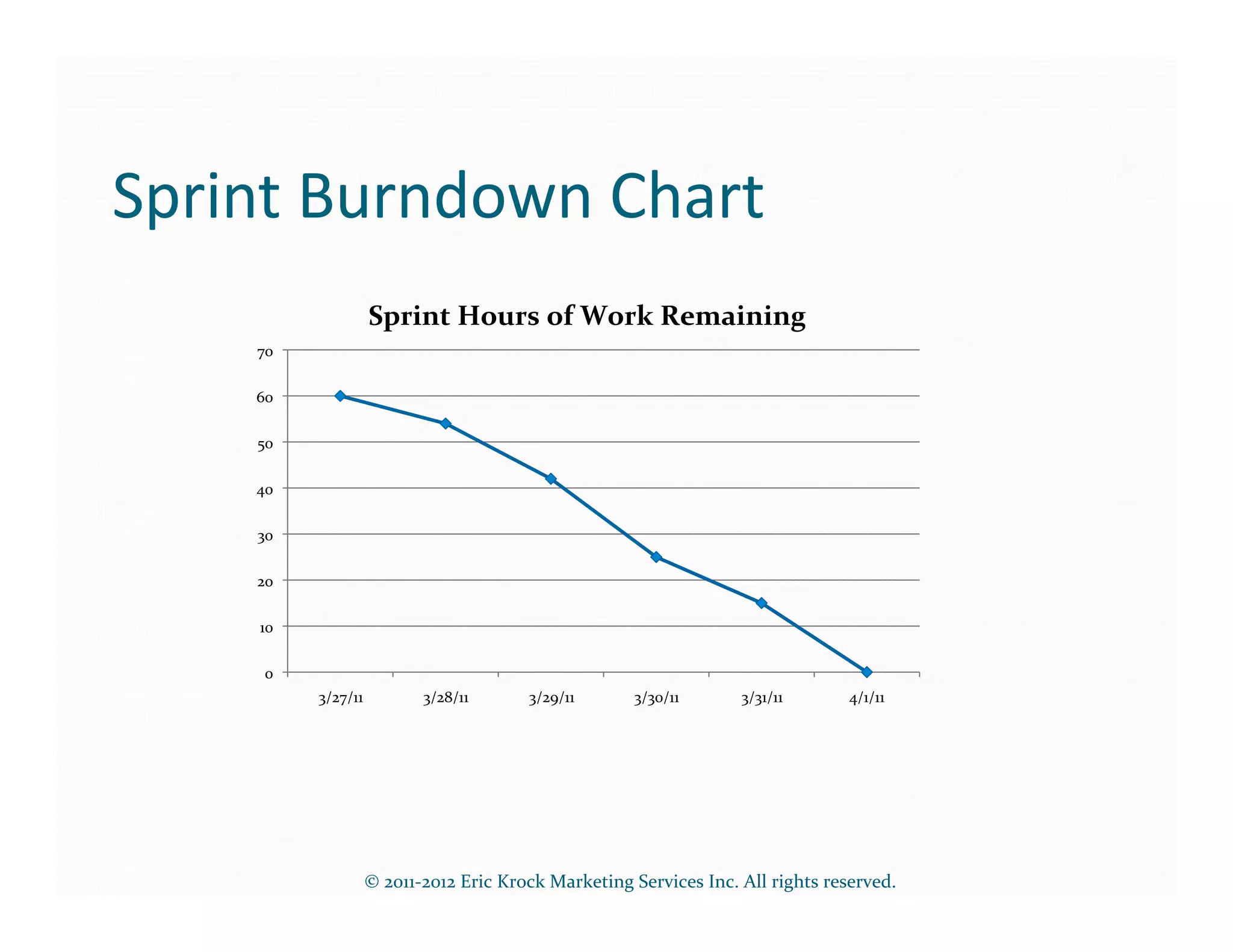 Sprint Burndown Chart

Sprint Hours of Work Remaining

70
60
50
40
30
20
10
0

3/27/11 3/28/11 3/29/11 3/30/11 3/31/11 4/1/11

© 2011-2012 Eric Krock Marketing Services Inc. All rights reserved.